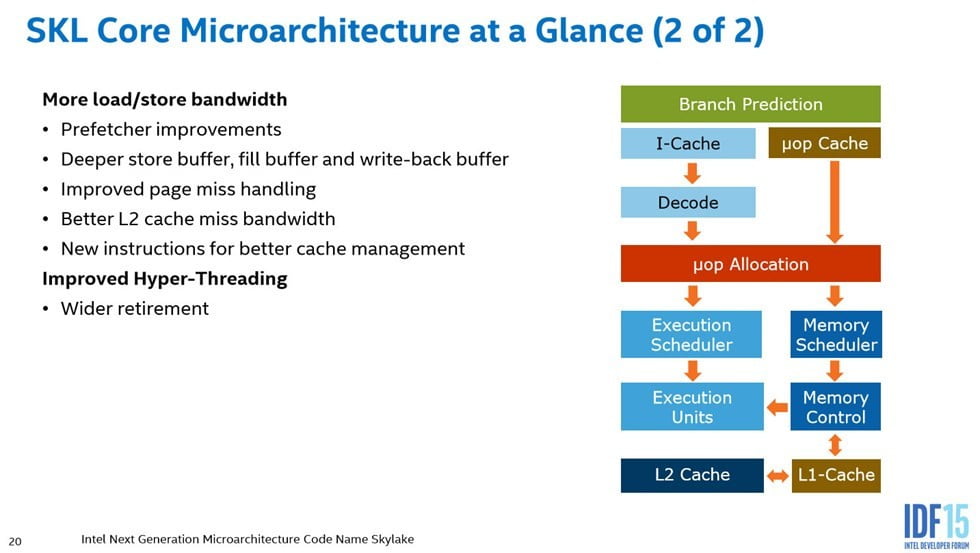 SKL Core Microarchitecture at a Glance (2 of 2)

More load/store bandwidth
• Prefetcher improvements
• Deeper store buffer, fill buffer and write-back buffer
• Improved page miss handling
• Better L2 cache miss bandwidth
• New instructions for better cache management
Improved Hyper-Threading
• Wider retirement

Branch Prediction
I-Cache
μop Cache
Decode
μop Allocation
Execution Scheduler
Memory Scheduler
Execution Units
Memory Control
L2 Cache
L1-Cache

20 Intel Next Generation Microarchitecture Code Name Skylake

IDF15
INTEL DEVELOPER FORUM